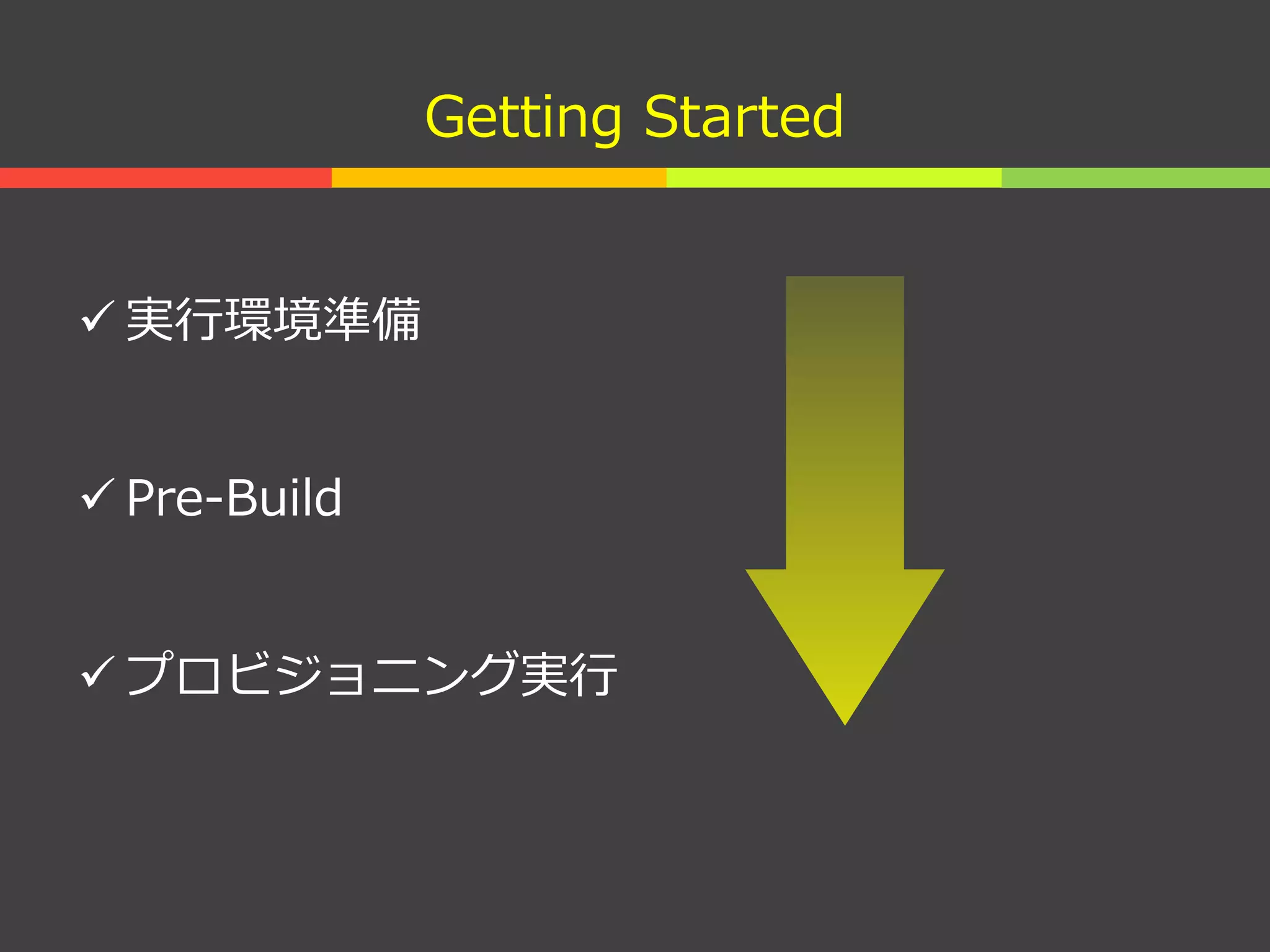 Getting Started

✓ 実行環境準備

✓ Pre-Build

✓ プロビジョニング実行